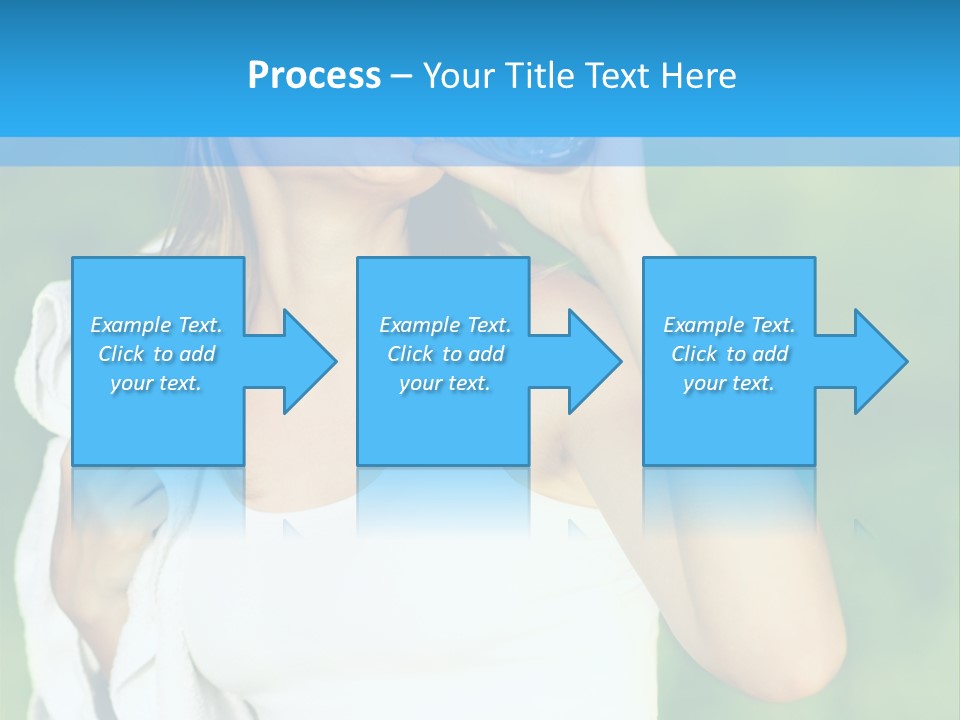 Process – Your Title Text Here

Example Text. Click to add your text.

Example Text. Click to add your text.

Example Text. Click to add your text.